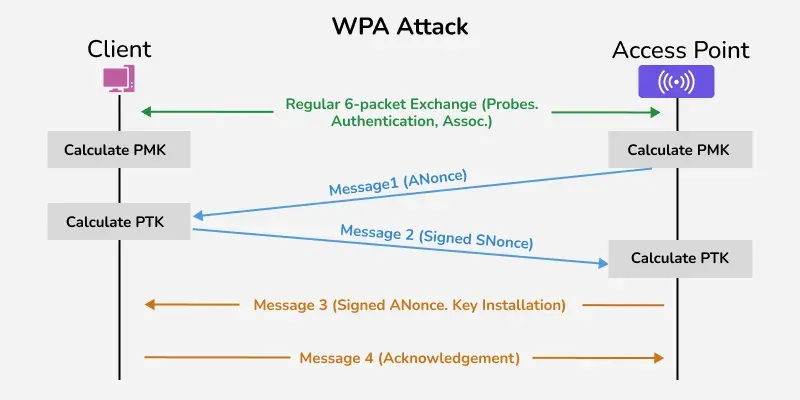 WPA Attack

Client

Access Point

Regular 6-packet Exchange (Probes. Authentication, Assoc.)

Calculate PMK

Calculate PMK

Message1 (ANonce)

Calculate PTK

Message 2 (Signed SNonce)

Calculate PTK

Message 3 (Signed ANonce. Key Installation)

Message 4 (Acknowledgement)